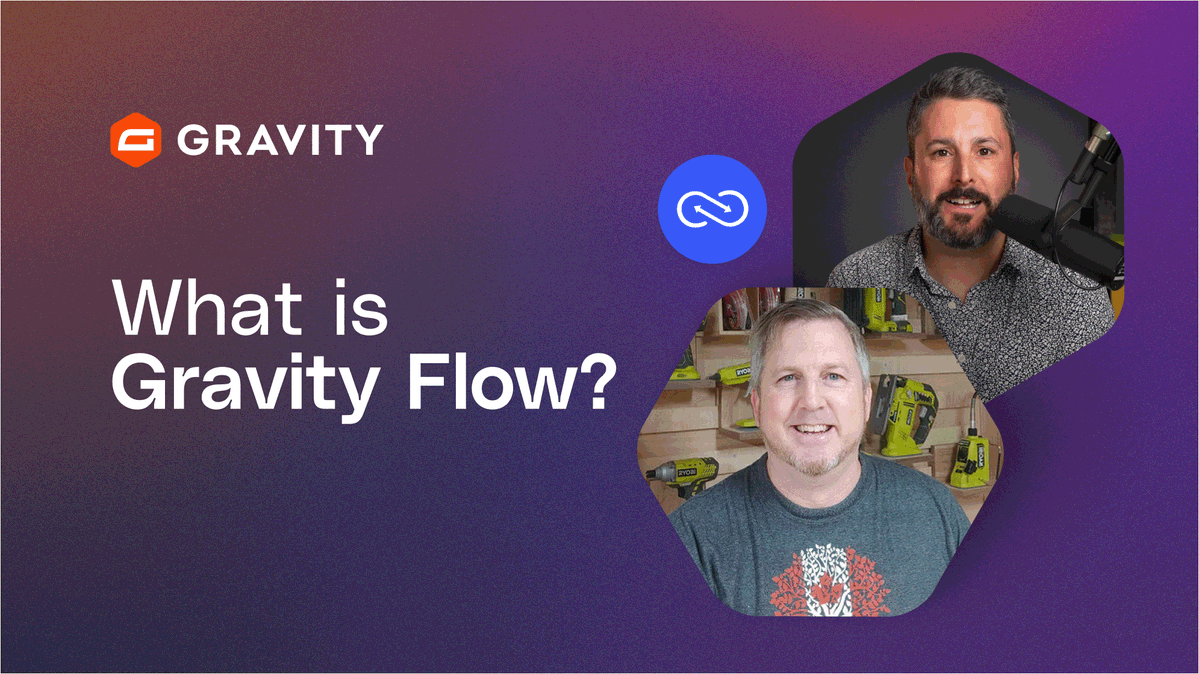 GRAVITY

What is
Gravity Flow?